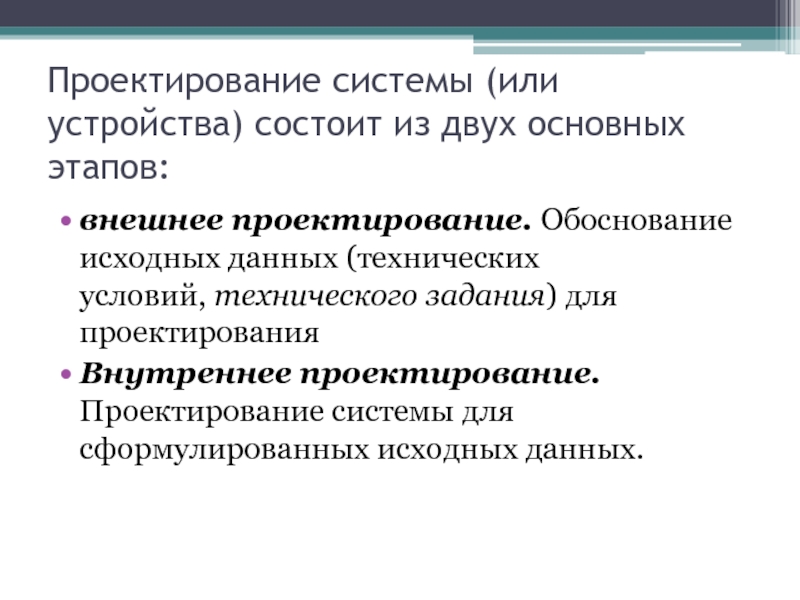 Проектирование системы (или устройства) состоит из двух основных этапов:

• внешнее проектирование. Обоснование исходных данных (технических условий, технического задания) для проектирования
• Внутреннее проектирование. Проектирование системы для сформулированных исходных данных.